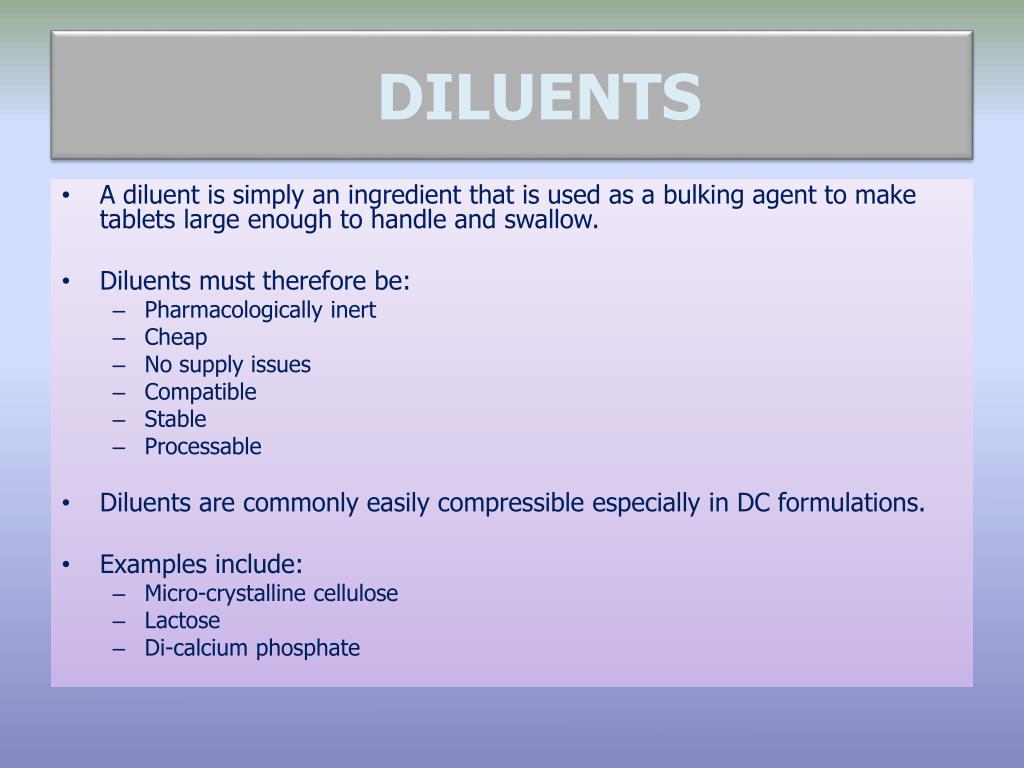 DILUENTS

• A diluent is simply an ingredient that is used as a bulking agent to make tablets large enough to handle and swallow.

• Diluents must therefore be:
– Pharmacologically inert
– Cheap
– No supply issues
– Compatible
– Stable
– Processable

• Diluents are commonly easily compressible especially in DC formulations.

• Examples include:
– Micro-crystalline cellulose
– Lactose
– Di-calcium phosphate